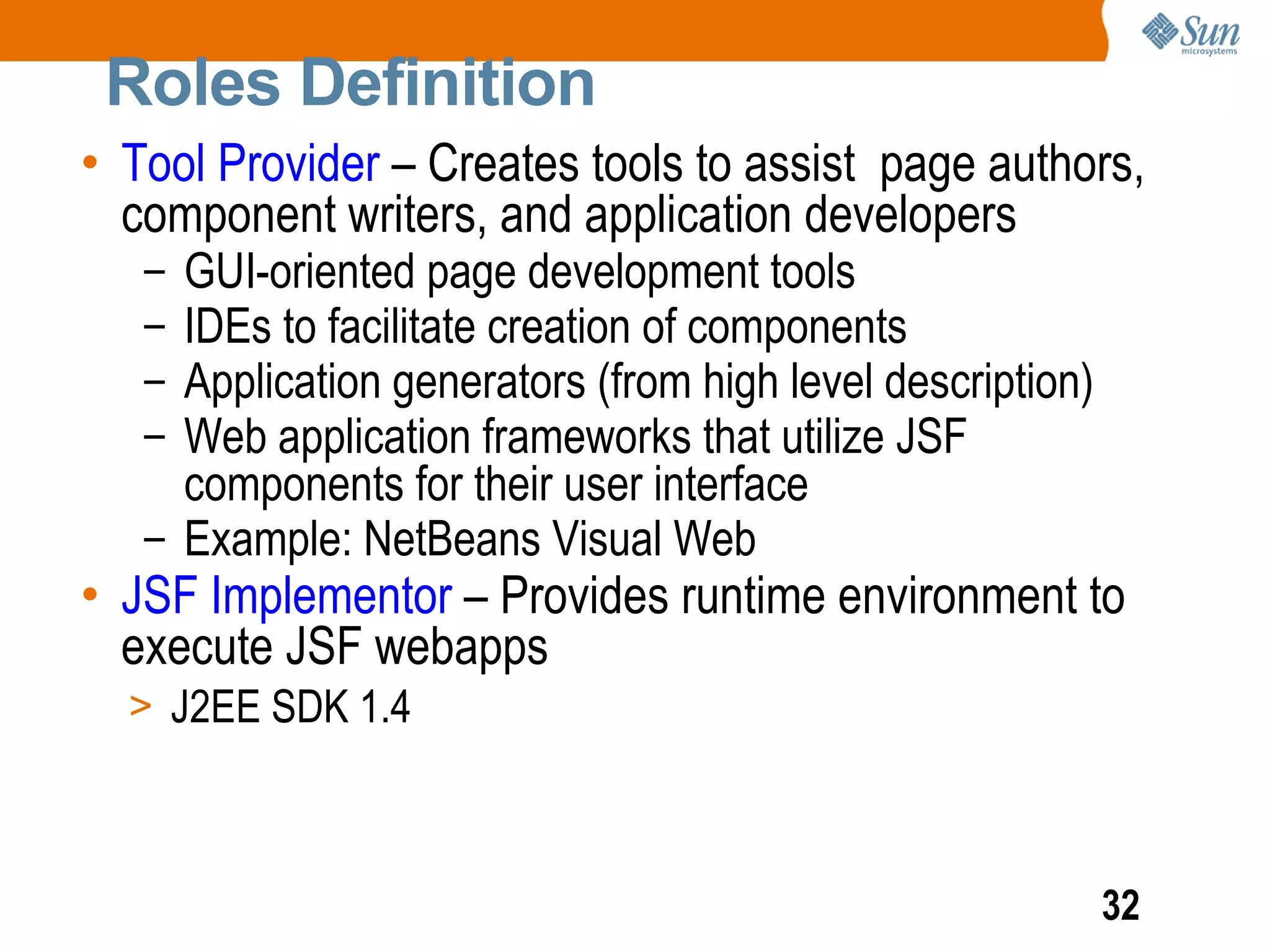 Sun microsystems

Roles Definition

• Tool Provider – Creates tools to assist page authors, component writers, and application developers
– GUI-oriented page development tools
– IDEs to facilitate creation of components
– Application generators (from high level description)
– Web application frameworks that utilize JSF components for their user interface
– Example: NetBeans Visual Web
• JSF Implementor – Provides runtime environment to execute JSF webapps
> J2EE SDK 1.4

32